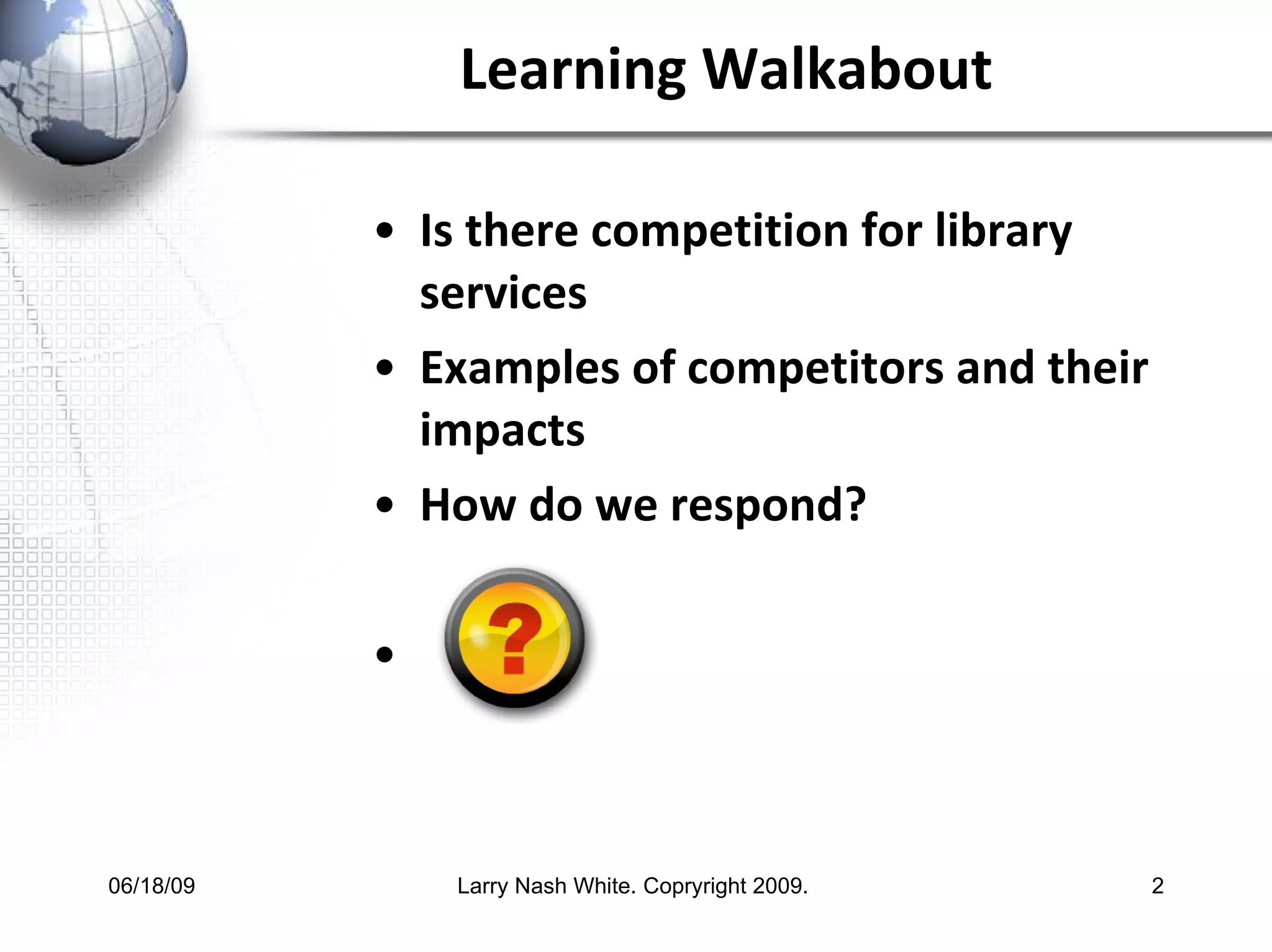 Learning Walkabout

• Is there competition for library services
• Examples of competitors and their impacts
• How do we respond?
• ?

06/18/09

Larry Nash White. Copryright 2009.

2